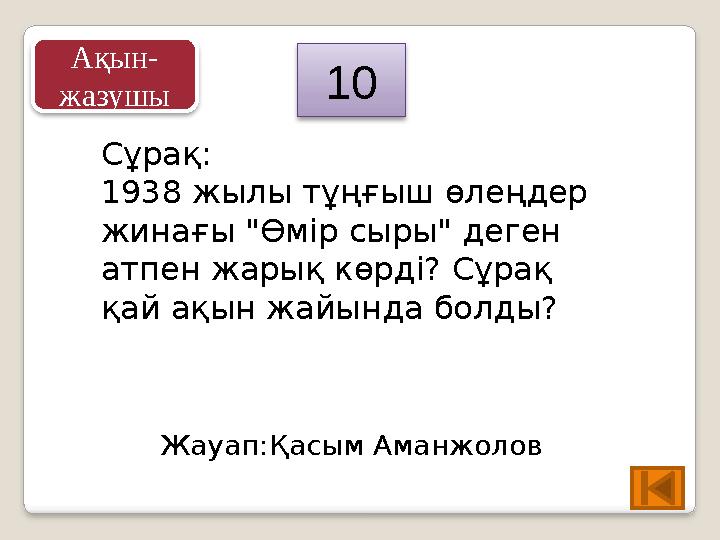 Ақын-жазушы

10

Сұрақ:
1938 жылы тұңғыш өлеңдер жинағы "Өмір сыры" деген атпен жарық көрді? Сұрақ қай ақын жайында болды?

Жауап:Қасым Аманжолов